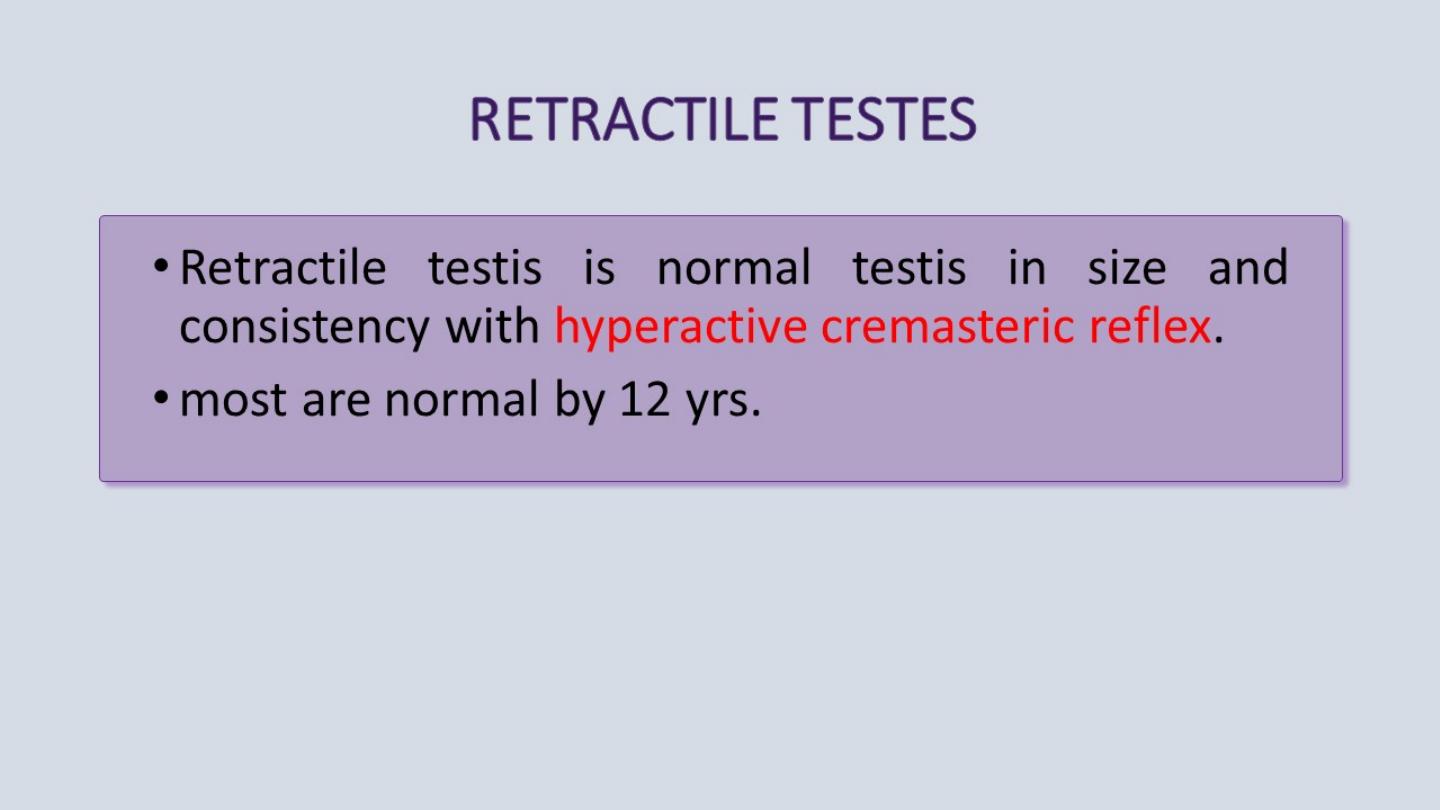 RETRACTILE TESTES

• Retractile testis is normal testis in size and consistency with hyperactive cremasteric reflex.

• most are normal by 12 yrs.